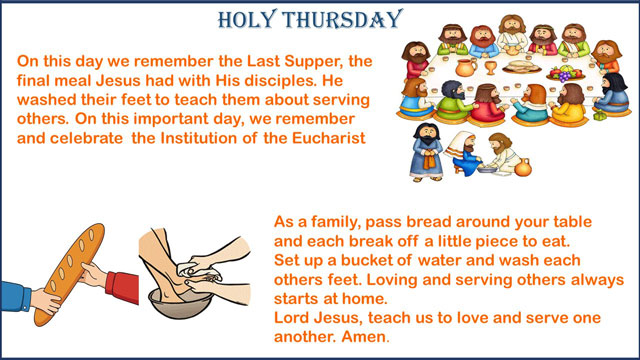 HOLY THURSDAY

On this day we remember the Last Supper, the final meal Jesus had with His disciples. He washed their feet to teach them about serving others. On this important day, we remember and celebrate the Institution of the Eucharist

As a family, pass bread around your table and each break off a little piece to eat.
Set up a bucket of water and wash each others feet. Loving and serving others always starts at home.
Lord Jesus, teach us to love and serve one another. Amen.